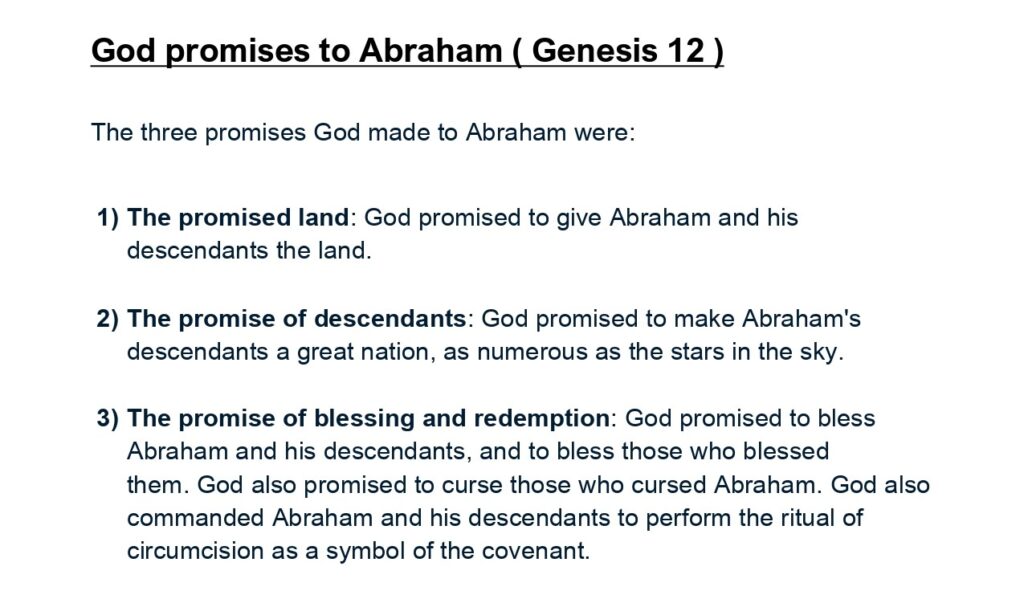 God promises to Abraham ( Genesis 12 )

The three promises God made to Abraham were:

1) The promised land: God promised to give Abraham and his descendants the land.

2) The promise of descendants: God promised to make Abraham's descendants a great nation, as numerous as the stars in the sky.

3) The promise of blessing and redemption: God promised to bless Abraham and his descendants, and to bless those who blessed them. God also promised to curse those who cursed Abraham. God also commanded Abraham and his descendants to perform the ritual of circumcision as a symbol of the covenant.